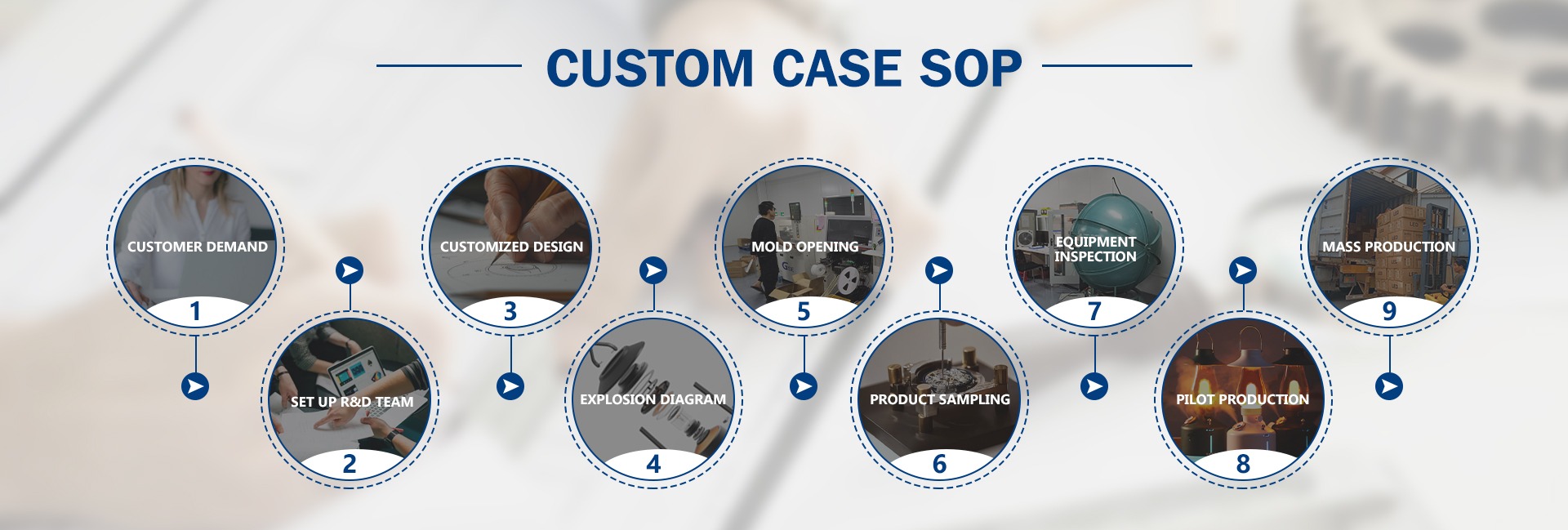 CUSTOM CASE SOP

CUSTOMER DEMAND
1

SET UP R&D TEAM
2

CUSTOMIZED DESIGN
3

EXPLOSION DIAGRAM
4

MOLD OPENING
5

PRODUCT SAMPLING
6

EQUIPMENT INSPECTION
7

PILOT PRODUCTION
8

MASS PRODUCTION
9